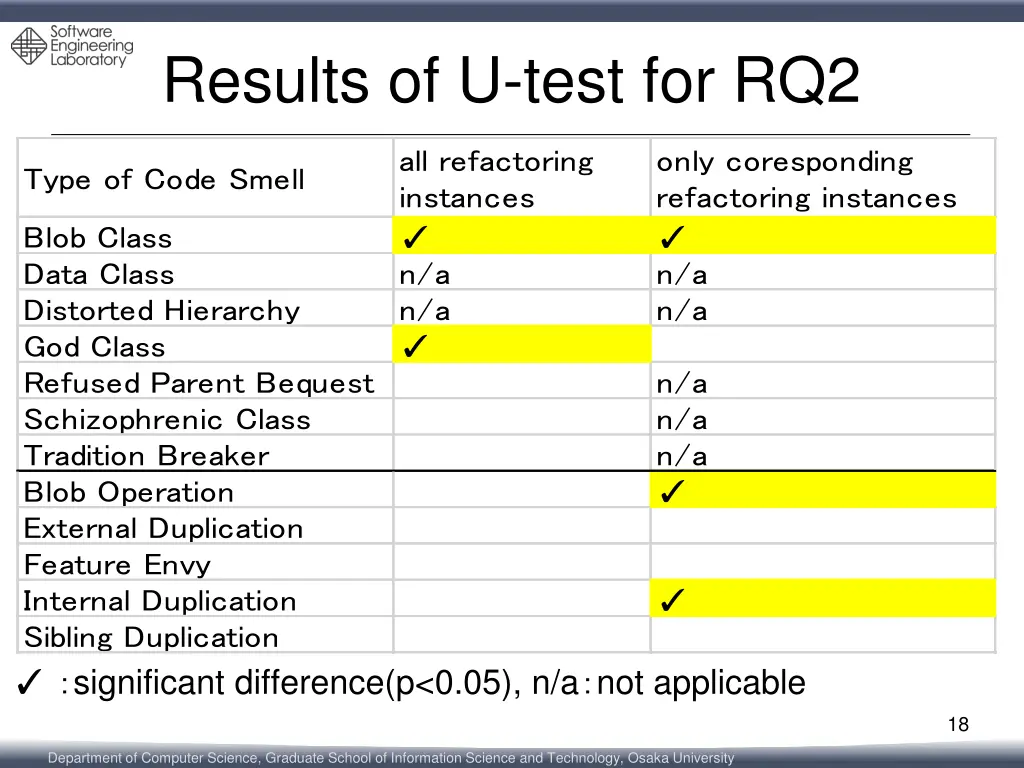 Software Engineering Laboratory

Results of U-test for RQ2

| Type of Code Smell | all refactoring instances | only coresponding refactoring instances |
|---|---|---|
| Blob Class | ✓ | ✓ |
| Data Class | n/a | n/a |
| Distorted Hierarchy | n/a | n/a |
| God Class | ✓ | |
| Refused Parent Bequest | | n/a |
| Schizophrenic Class | | n/a |
| Tradition Breaker | | n/a |
| Blob Operation | | ✓ |
| External Duplication | | |
| Feature Envy | | |
| Internal Duplication | | ✓ |
| Sibling Duplication | | |

✓ : significant difference(p<0.05), n/a : not applicable

18

Department of Computer Science, Graduate School of Information Science and Technology, Osaka University